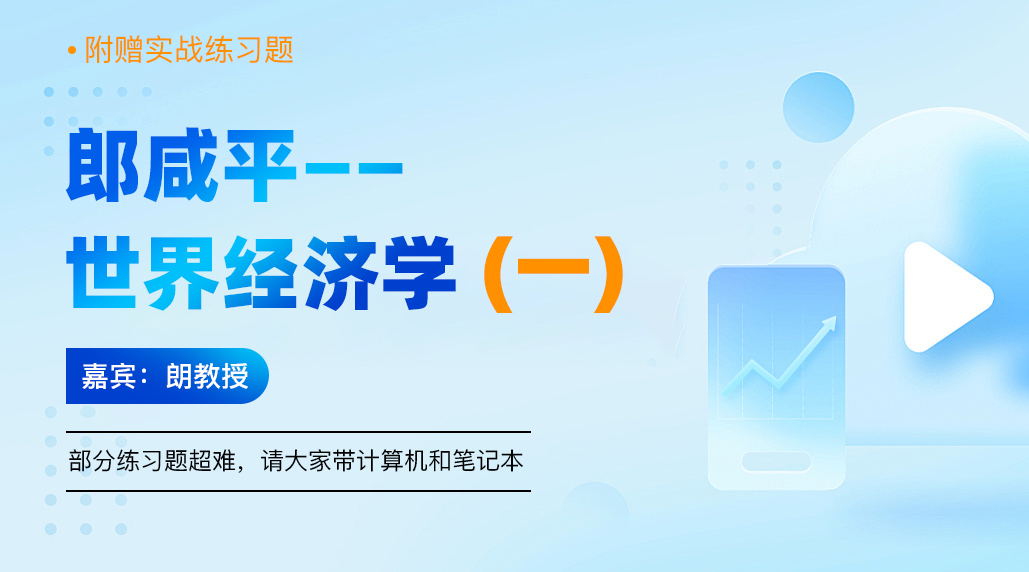 • 附赠实战练习题

郎咸平——
世界经济学（一）

嘉宾：朗教授

部分练习题超难，请大家带计算机和笔记本